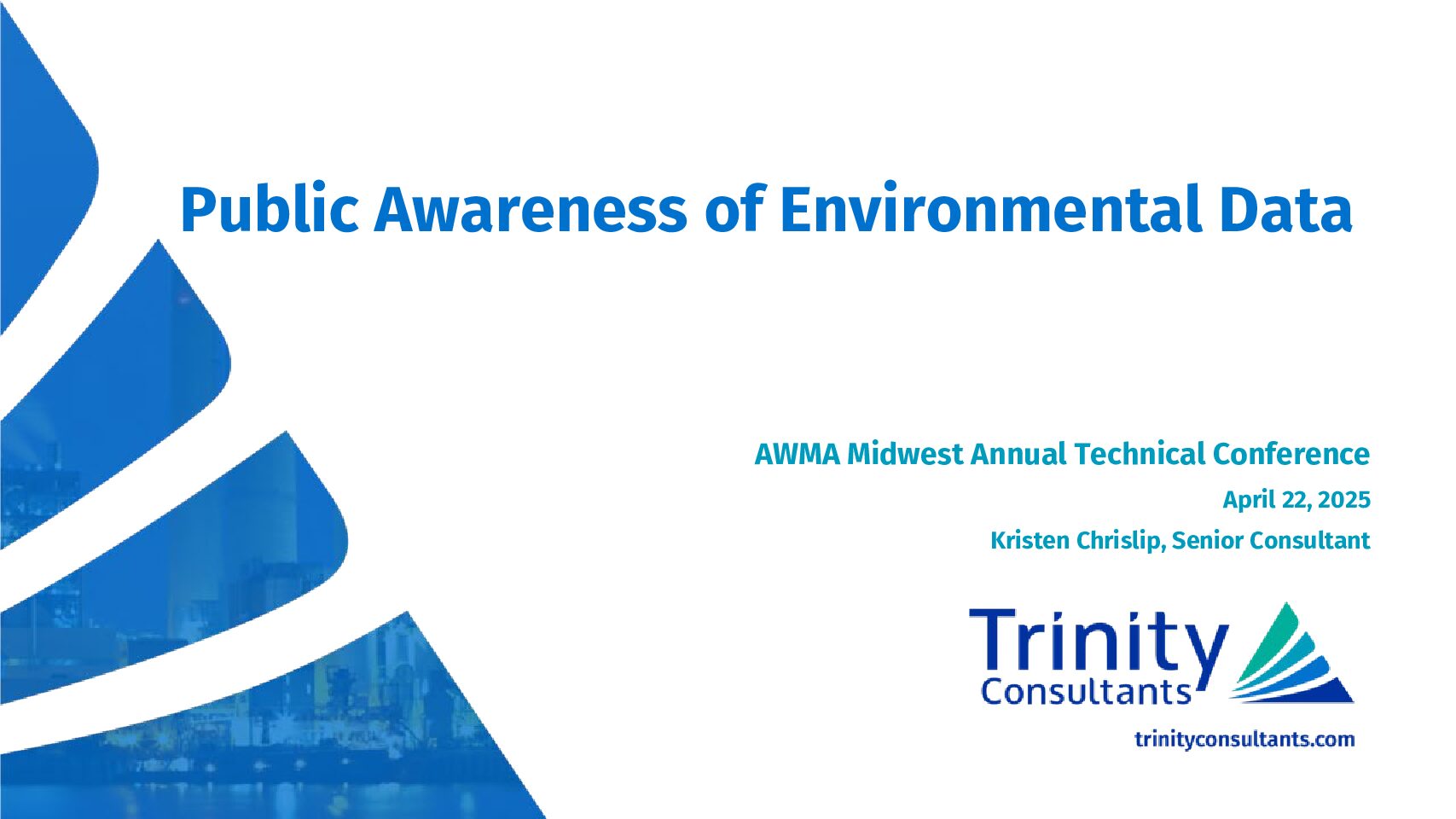 Public Awareness of Environmental Data

AWMA Midwest Annual Technical Conference

April 22, 2025

Kristen Chrislip, Senior Consultant

Trinity Consultants

trinityconsultants.com